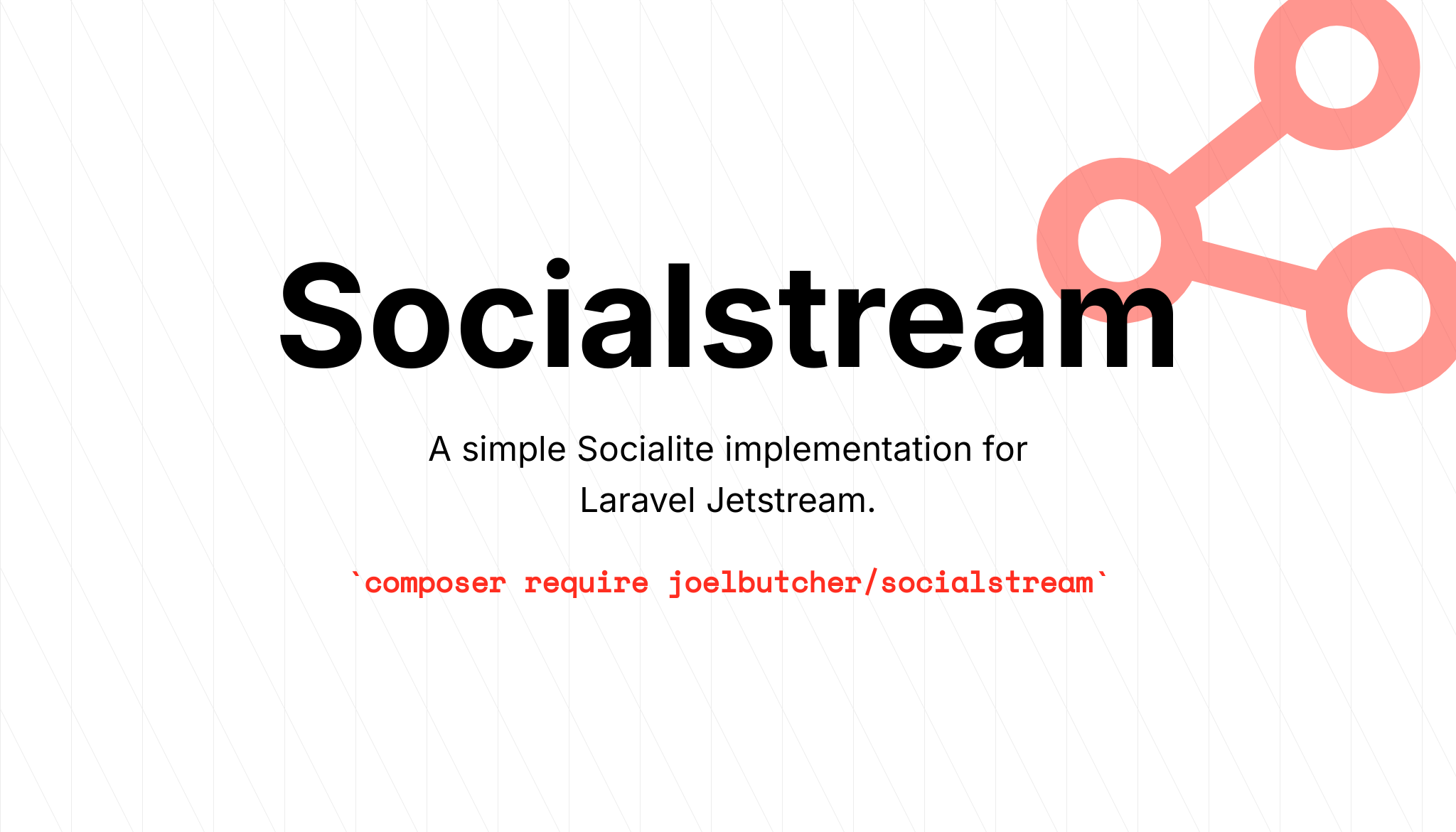 Socialstream

A simple Socialite implementation for Laravel Jetstream.

`composer require joelbutcher/socialstream`